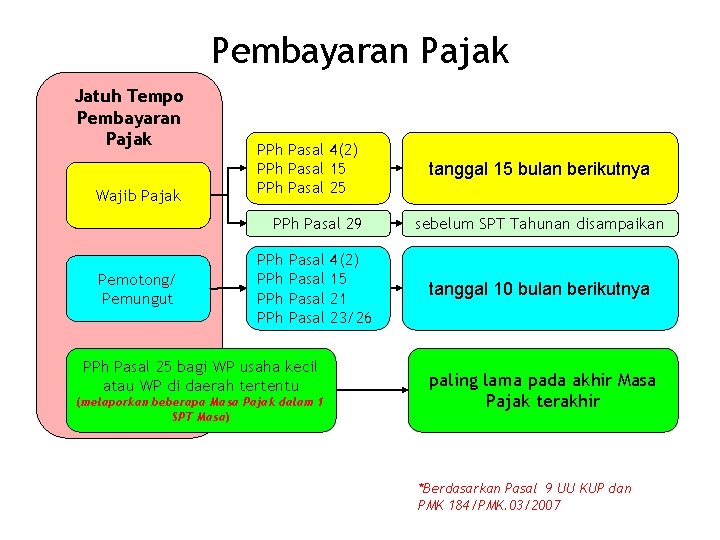 Pembayaran Pajak

Jatuh Tempo Pembayaran Pajak

Wajib Pajak

PPh Pasal 4(2)
PPh Pasal 15
PPh Pasal 25

tanggal 15 bulan berikutnya

PPh Pasal 29

sebelum SPT Tahunan disampaikan

Pemotong/ Pemungut

PPh Pasal 4(2)
PPh Pasal 15
PPh Pasal 21
PPh Pasal 23/26

tanggal 10 bulan berikutnya

PPh Pasal 25 bagi WP usaha kecil atau WP di daerah tertentu
(melaporkan beberapa Masa Pajak dalam 1 SPT Masa)

paling lama pada akhir Masa Pajak terakhir

*Berdasarkan Pasal 9 UU KUP dan PMK 184/PMK.03/2007